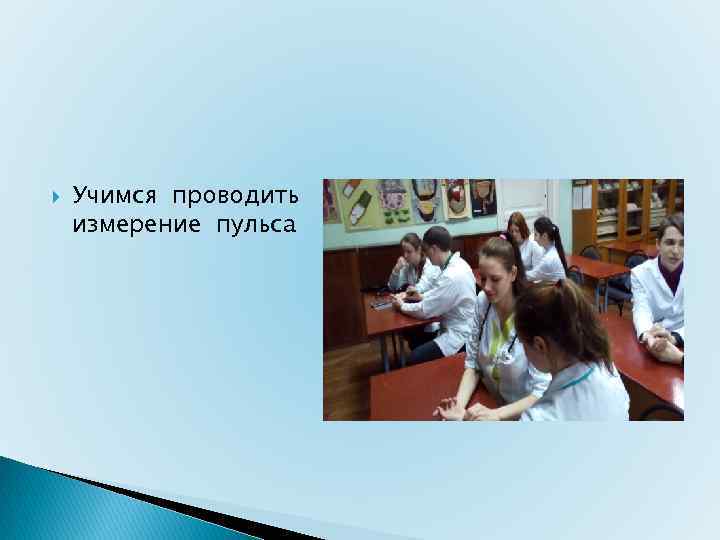 Учимся проводить измерение пульса